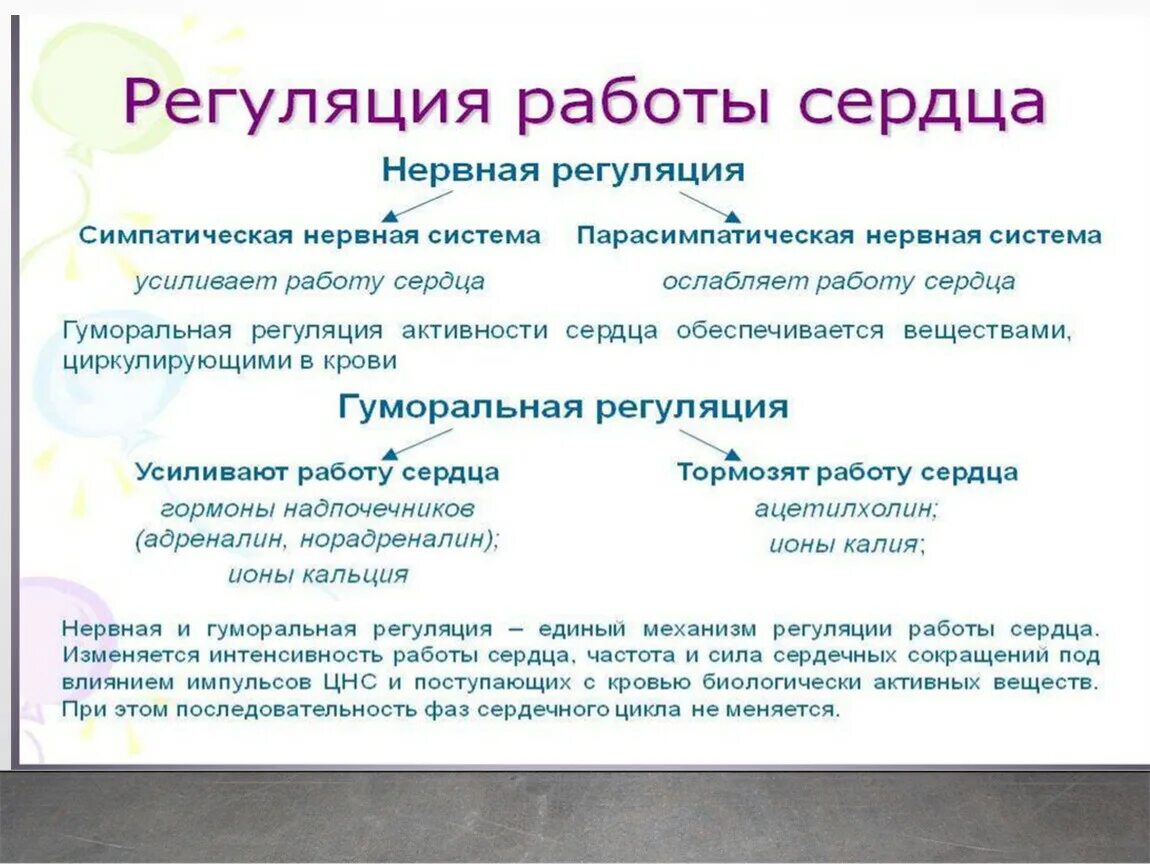 Регуляция работы сердца

Нервная регуляция

Симпатическая нервная система

усиливает работу сердца

Парасимпатическая нервная система

ослабляет работу сердца

Гуморальная регуляция активности сердца обеспечивается веществами, циркулирующими в крови

Гуморальная регуляция

Усиливают работу сердца

гормоны надпочечников (адреналин, норадреналин); ионы кальция

Тормозят работу сердца

ацетилхолин; ионы калия;

Нервная и гуморальная регуляция – единый механизм регуляции работы сердца. Изменяется интенсивность работы сердца, частота и сила сердечных сокращений под влиянием импульсов ЦНС и поступающих с кровью биологически активных веществ. При этом последовательность фаз сердечного цикла не меняется.